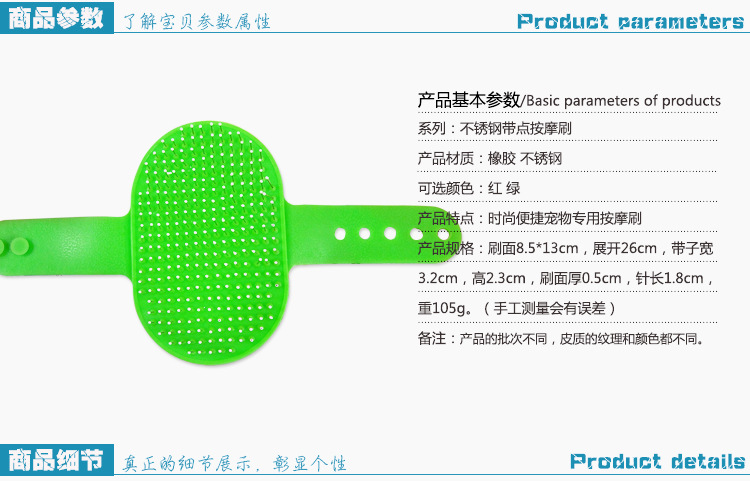 商品参数 了解宝贝参数属性 Product parameters

产品基本参数/Basic parameters of products

系列：不锈钢带点按摩刷

产品材质：橡胶 不锈钢

可选颜色：红 绿

产品特点：时尚便捷宠物专用按摩刷

产品规格：刷面8.5*13cm，展开26cm，带子宽3.2cm，高2.3cm，刷面厚0.5cm，针长1.8cm，重105g。（手工测量会有误差）

备注：产品的批次不同，皮质的纹理和颜色都不同。

商品细节 真正的细节展示，彰显个性 Product details